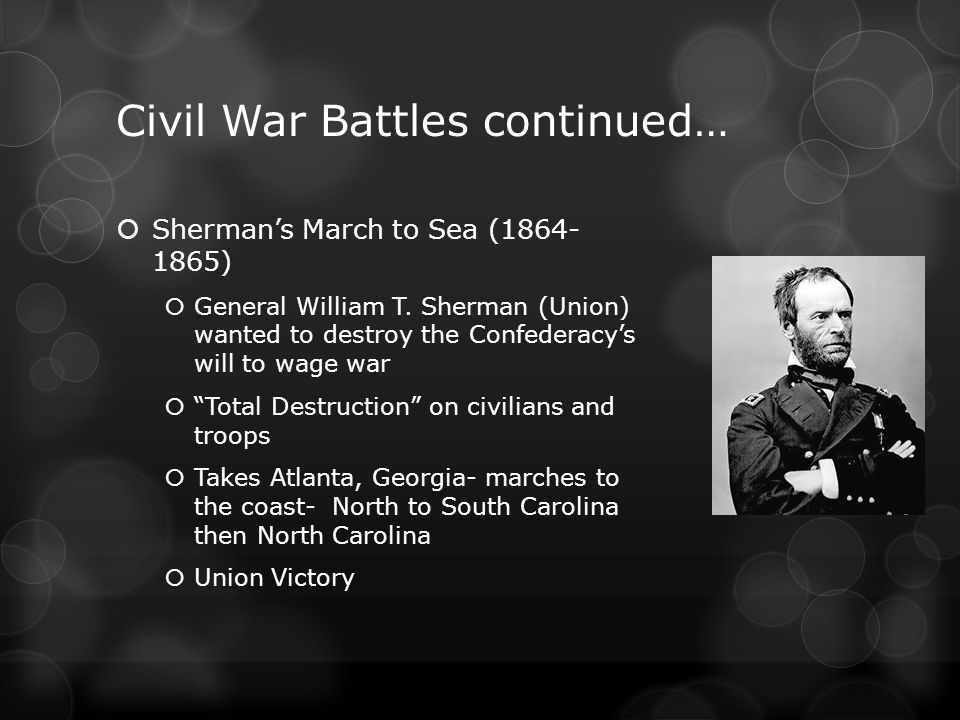 Civil War Battles continued…

Sherman's March to Sea (1864-1865)

General William T. Sherman (Union) wanted to destroy the Confederacy's will to wage war

"Total Destruction" on civilians and troops

Takes Atlanta, Georgia- marches to the coast- North to South Carolina then North Carolina

Union Victory